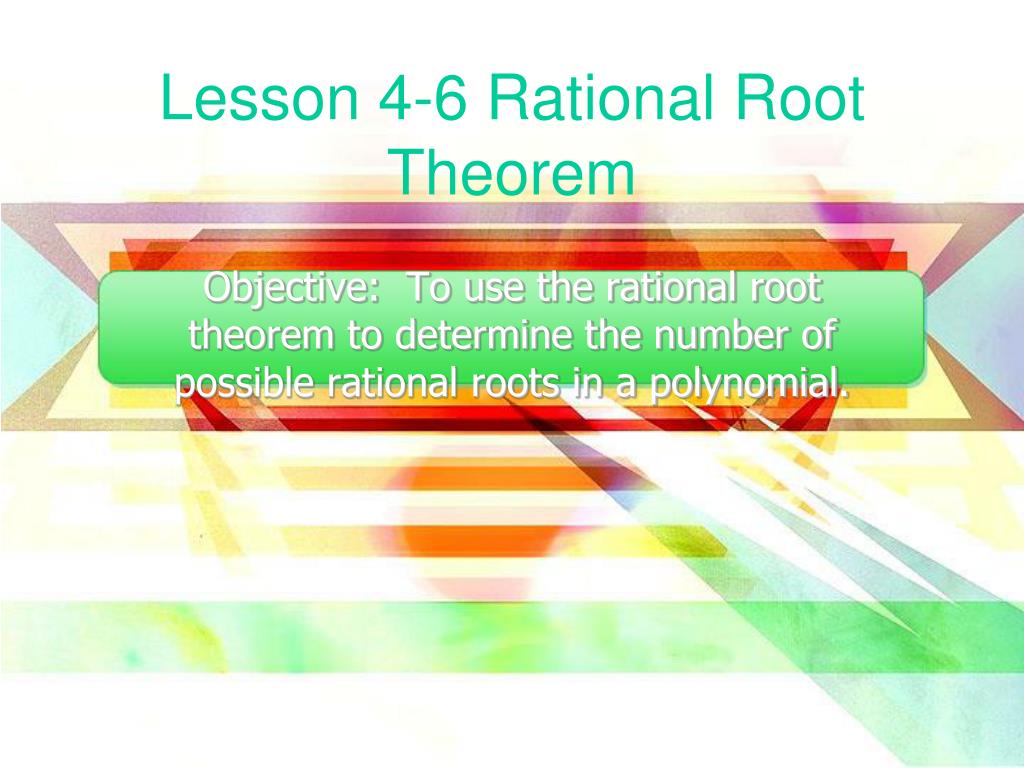 Lesson 4-6 Rational Root Theorem

Objective: To use the rational root theorem to determine the number of possible rational roots in a polynomial.